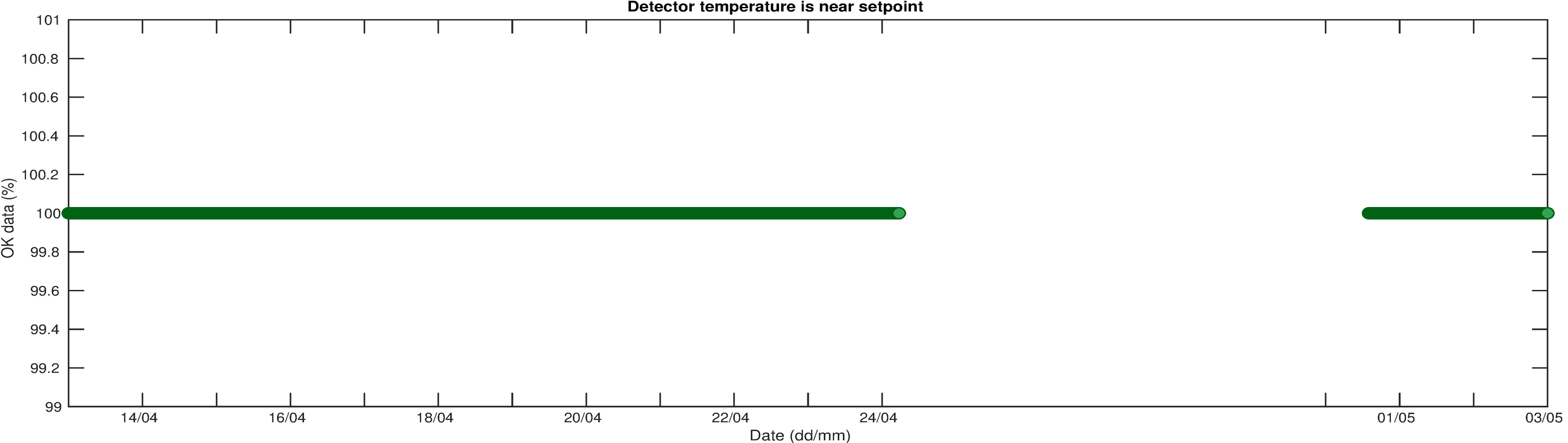 Detector temperature is near setpoint

OK data (%)

101
100.8
100.6
100.4
100.2
100
99.8
99.6
99.4
99.2
99

14/04
16/04
18/04
20/04
22/04
24/04
01/05
03/05

Date (dd/mm)